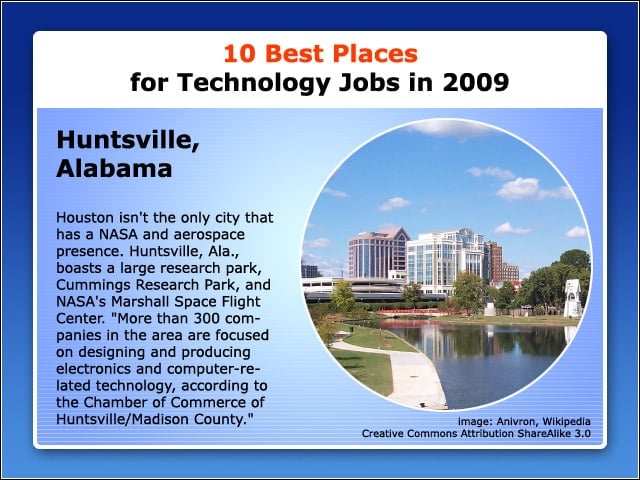 10 Best Places
for Technology Jobs in 2009

Huntsville,
Alabama

Houston isn't the only city that has a NASA and aerospace presence. Huntsville, Ala., boasts a large research park, Cummings Research Park, and NASA's Marshall Space Flight Center. "More than 300 companies in the area are focused on designing and producing electronics and computer-related technology, according to the Chamber of Commerce of Huntsville/Madison County."

Image: Anivron, Wikipedia
Creative Commons Attribution ShareAlike 3.0